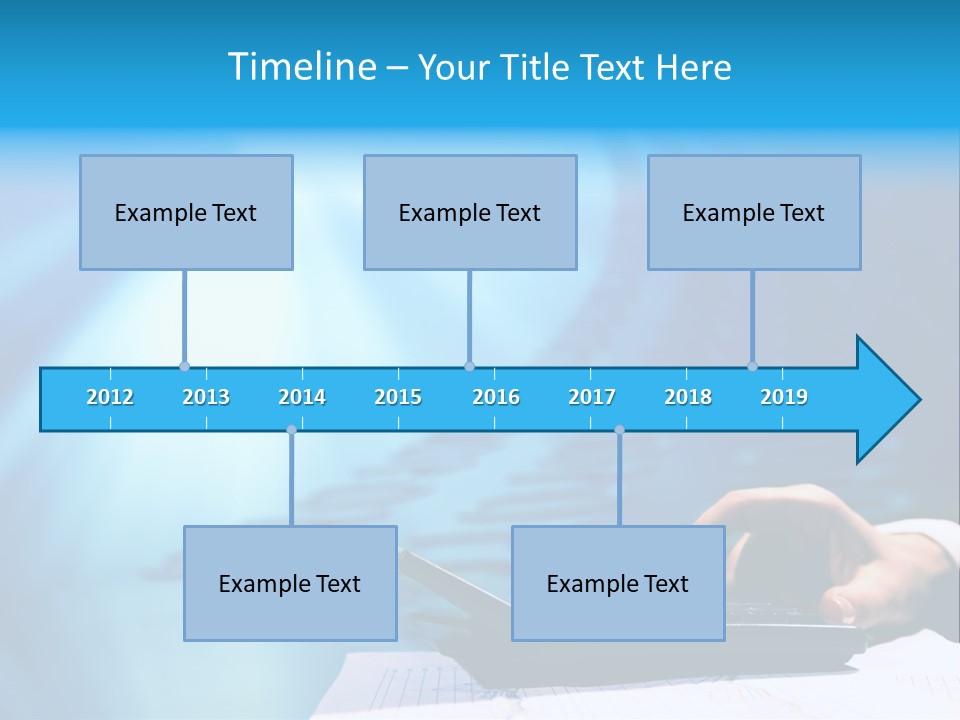 Timeline – Your Title Text Here

Example Text

Example Text

Example Text

2012 2013 2014 2015 2016 2017 2018 2019

Example Text

Example Text